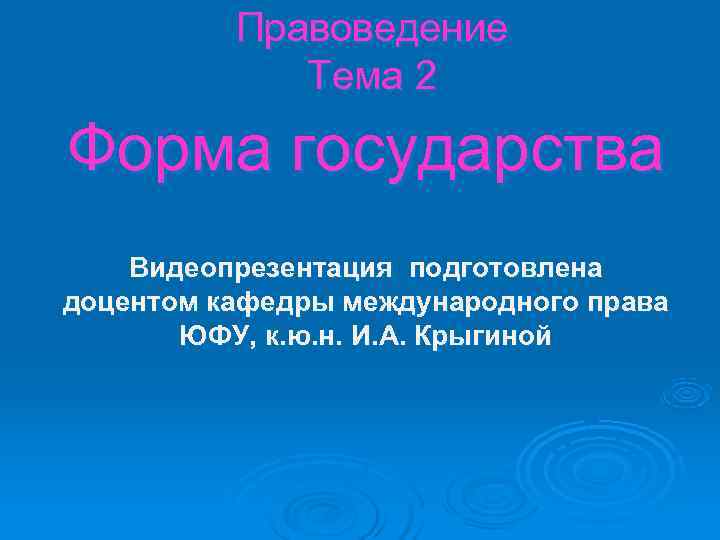 Правоведение
Тема 2

Форма государства

Видеопрезентация подготовлена доцентом кафедры международного права ЮФУ, к.ю.н. И.А. Крыгиной